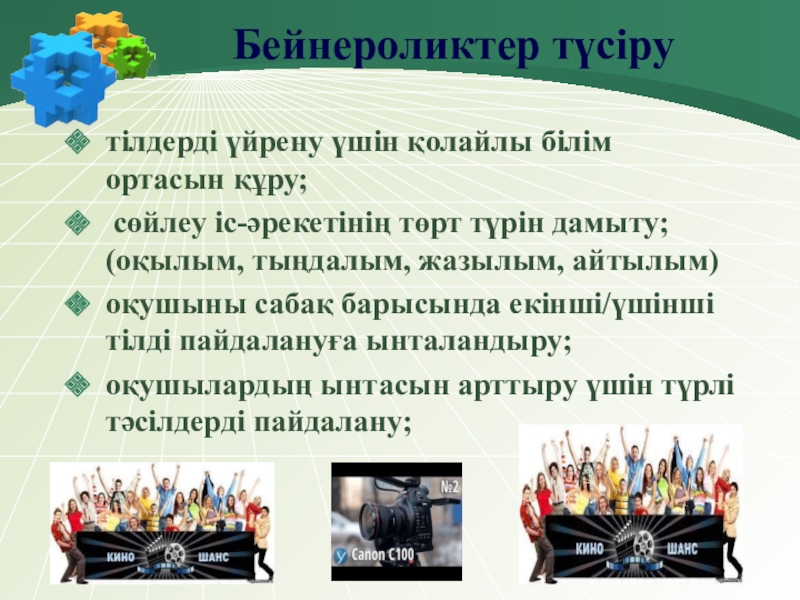 Бейнероликтер түсіру

тілдерді үйрену үшін қолайлы білім ортасын құру;

сөйлеу іс-әрекетінің төрт түрін дамыту; (оқылым, тыңдалым, жазылым, айтылым)

оқушыны сабақ барысында екінші/үшінші тілді пайдалануға ынталандыру;

оқушылардың ынтасын арттыру үшін түрлі тәсілдерді пайдалану;

КИНО ШАНС

№2

Canon C100

КИНО ШАНС